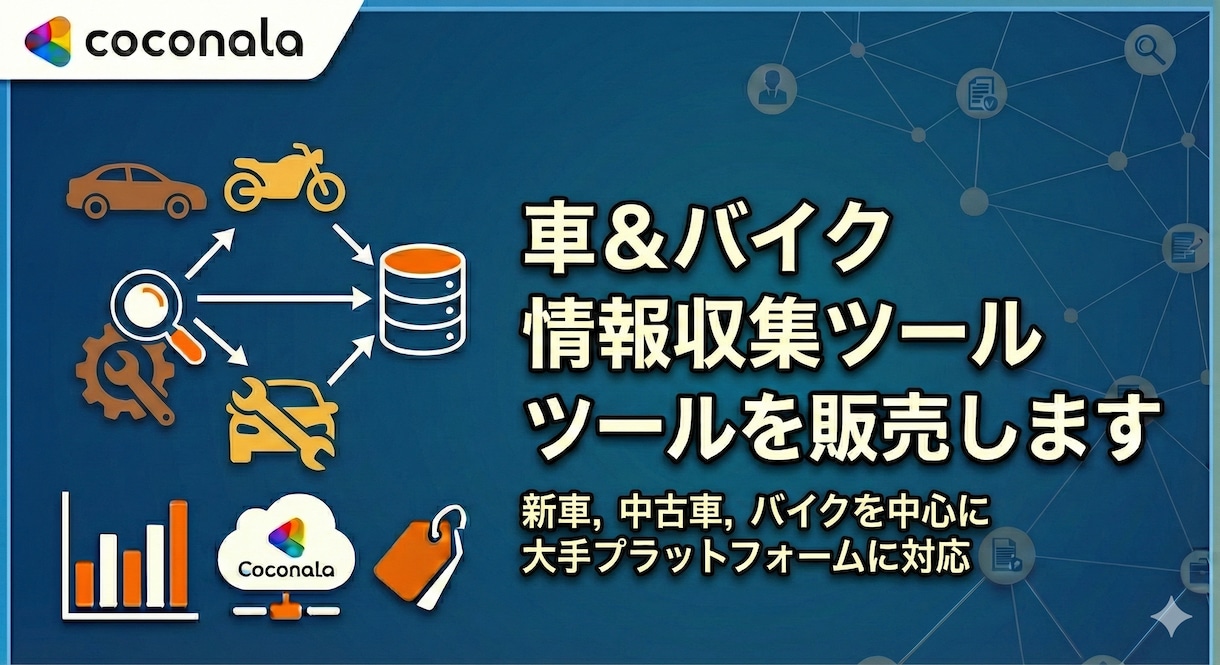 coconala

車＆バイク
情報収集ツール
ツールを販売します

新車, 中古車, バイクを中心に
大手プラットフォームに対応

Coconala